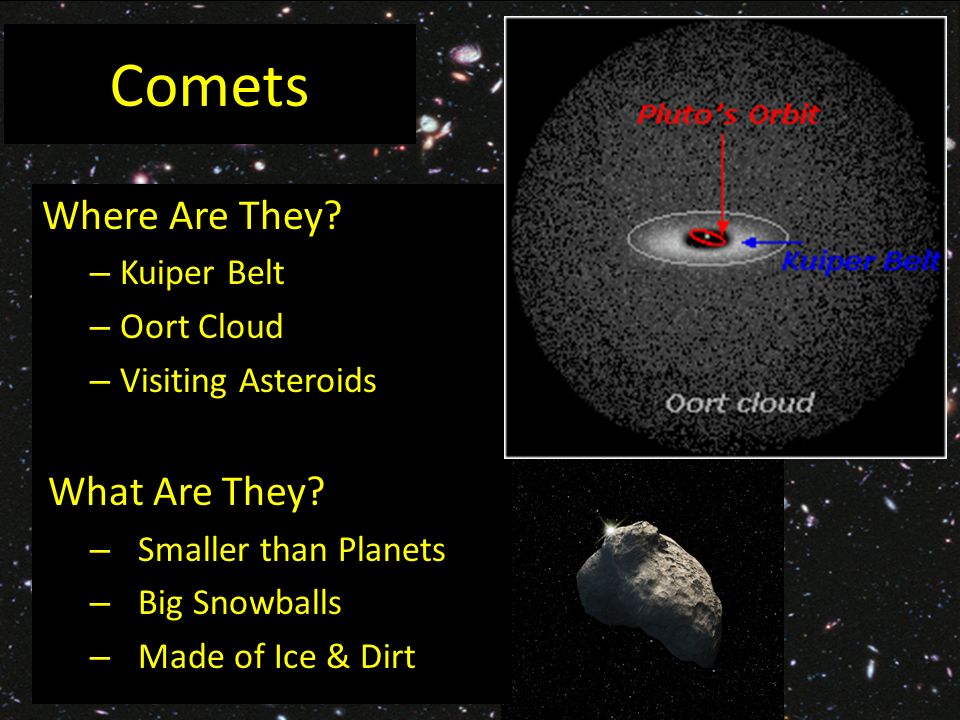 Comets

Where Are They?
– Kuiper Belt
– Oort Cloud
– Visiting Asteroids

What Are They?
– Smaller than Planets
– Big Snowballs
– Made of Ice & Dirt

Pluto's Orbit
Kuiper Belt
Oort cloud